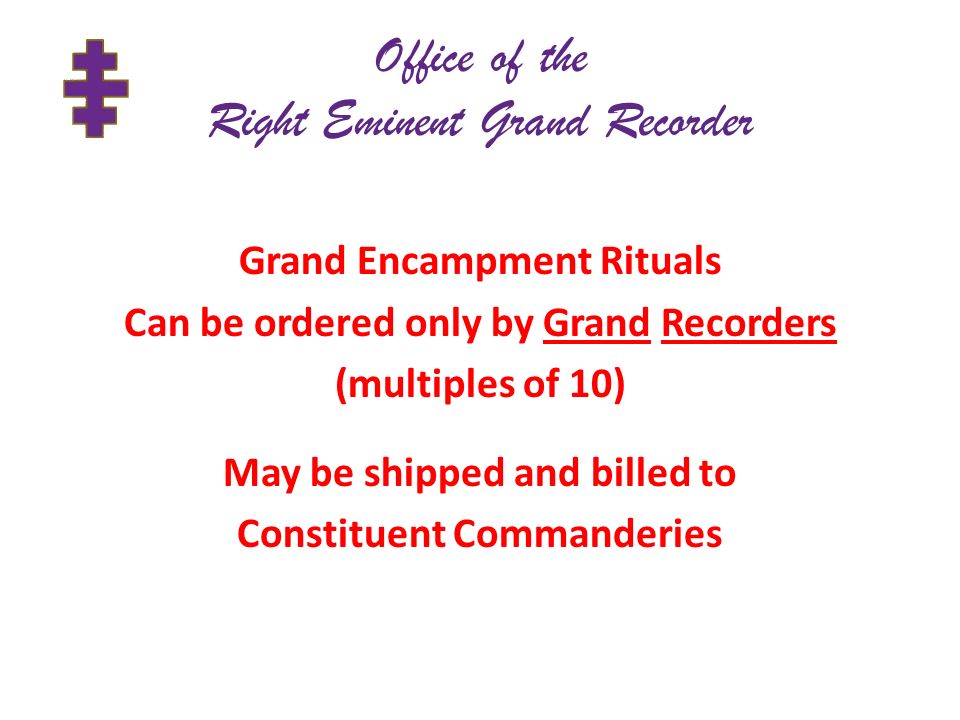 Office of the
Right Eminent Grand Recorder

Grand Encampment Rituals
Can be ordered only by Grand Recorders
(multiples of 10)

May be shipped and billed to
Constituent Commanderies